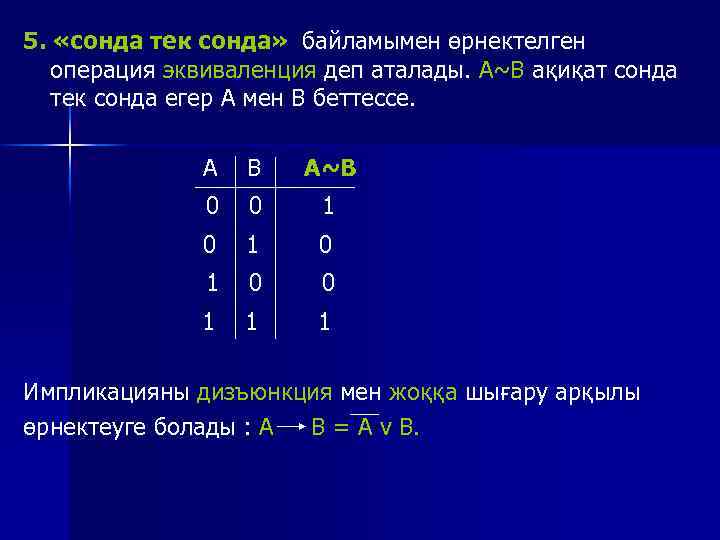 5. «сонда тек сонда» байламымен өрнектелген операция эквиваленция деп аталады. А~В ақиқат сонда тек сонда егер А мен В беттессе.

| А | В | А~В |
|---|---|---|
| 0 | 0 | 1 |
| 0 | 1 | 0 |
| 1 | 0 | 0 |
| 1 | 1 | 1 |

Импликацияны дизъюнкция мен жоққа шығару арқылы өрнектеуге болады : $A \rightarrow B = \overline{A} \vee B$.